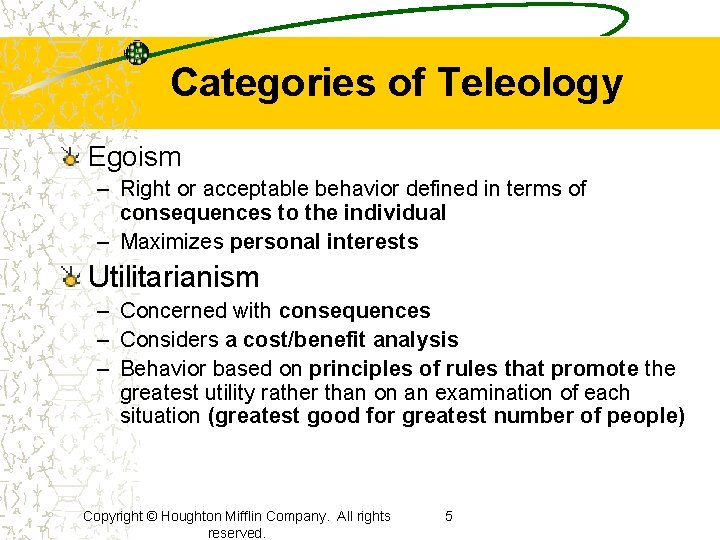 Categories of Teleology

Egoism
– Right or acceptable behavior defined in terms of consequences to the individual
– Maximizes personal interests

Utilitarianism
– Concerned with consequences
– Considers a cost/benefit analysis
– Behavior based on principles of rules that promote the greatest utility rather than on an examination of each situation (greatest good for greatest number of people)

Copyright © Houghton Mifflin Company. All rights reserved.

5